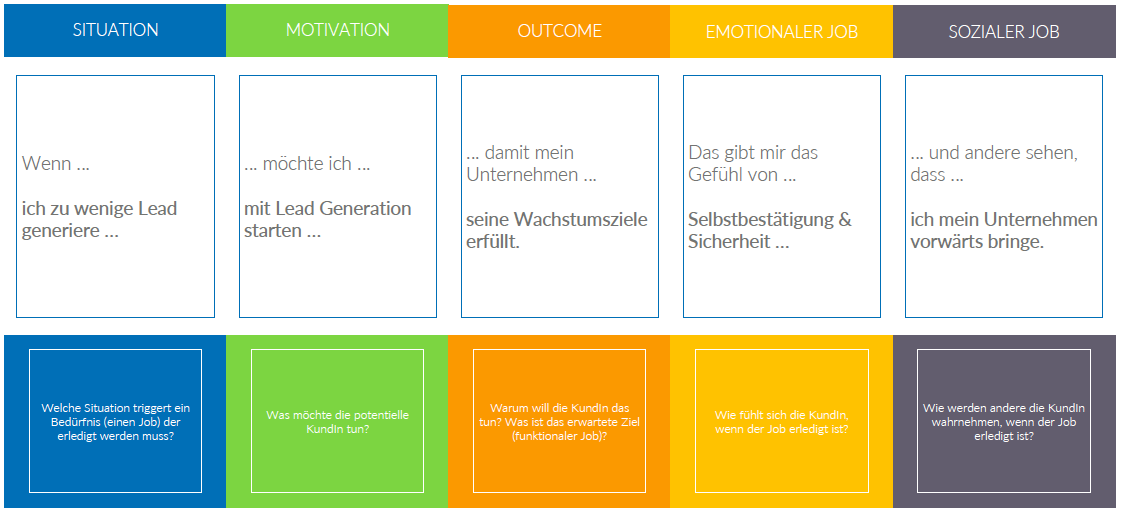 SITUATION

Wenn ...

ich zu wenige Lead generiere ...

Welche Situation triggert ein Bedürfnis (einen Job) der erledigt werden muss?

MOTIVATION

... möchte ich ...

mit Lead Generation starten ...

Was möchte die potentielle KundIn tun?

OUTCOME

... damit mein Unternehmen ...

seine Wachstumsziele erfüllt.

Warum will die KundIn das tun? Was ist das erwartete Ziel (funktionaler Job)?

EMOTIONALER JOB

Das gibt mir das Gefühl von ...

Selbstbestätigung & Sicherheit ...

Wie fühlt sich die KundIn, wenn der Job erledigt ist?

SOZIALER JOB

... und andere sehen, dass ...

ich mein Unternehmen vorwärts bringe.

Wie werden andere die KundIn wahrnehmen, wenn der Job erledigt ist?